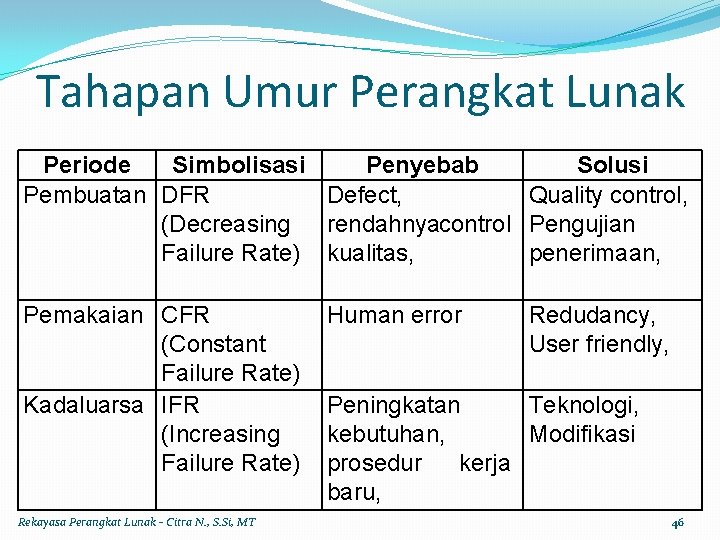 Tahapan Umur Perangkat Lunak

| Periode | Simbolisasi | Penyebab | Solusi |
|---|---|---|---|
| Pembuatan | DFR (Decreasing Failure Rate) | Defect, rendahnyacontrol kualitas, | Quality control, Pengujian penerimaan, |
| Pemakaian | CFR (Constant Failure Rate) | Human error | Redudancy, User friendly, |
| Kadaluarsa | IFR (Increasing Failure Rate) | Peningkatan kebutuhan, prosedur kerja baru, | Teknologi, Modifikasi |

Rekayasa Perangkat Lunak - Citra N., S.Si, MT

46